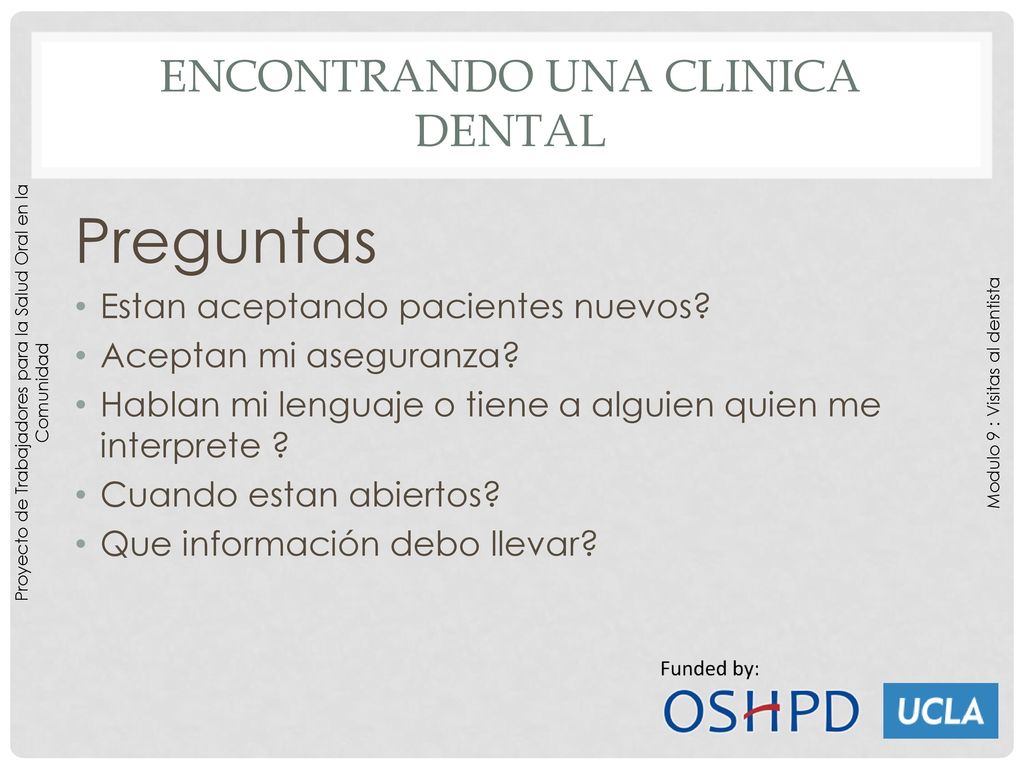 ENCONTRANDO UNA CLINICA DENTAL

Proyecto de Trabajadores para la Salud Oral en la Comunidad

Preguntas

• Estan aceptando pacientes nuevos?
• Aceptan mi aseguranza?
• Hablan mi lenguaje o tiene a alguien quien me interprete ?
• Cuando estan abiertos?
• Que información debo llevar?

Modulo 9 : Visitas al dentista

Funded by:

OSHPD

UCLA